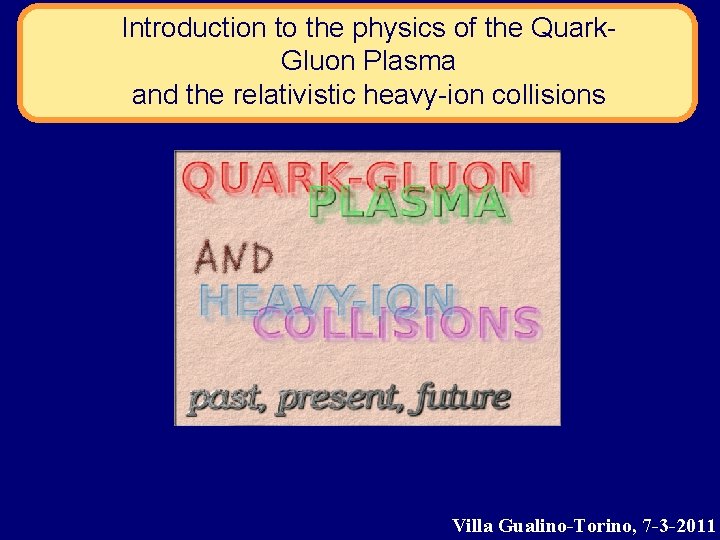 Introduction to the physics of the Quark-Gluon Plasma
and the relativistic heavy-ion collisions

QUARK-GLUON PLASMA

AND

HEAVY-ION COLLISIONS

past, present, future

Villa Gualino-Torino, 7-3-2011